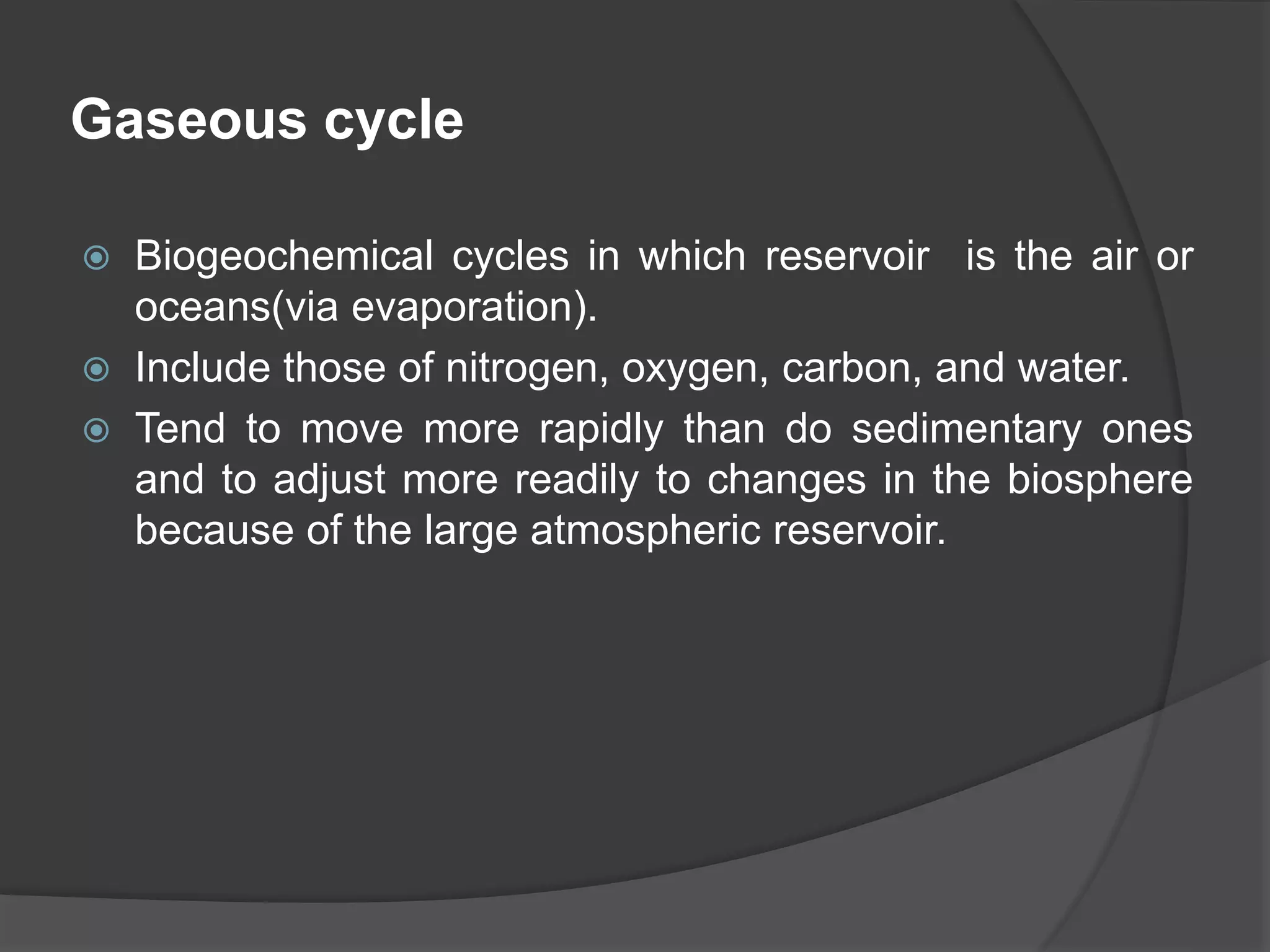 Gaseous cycle

Biogeochemical cycles in which reservoir is the air or oceans(via evaporation).

Include those of nitrogen, oxygen, carbon, and water.

Tend to move more rapidly than do sedimentary ones and to adjust more readily to changes in the biosphere because of the large atmospheric reservoir.